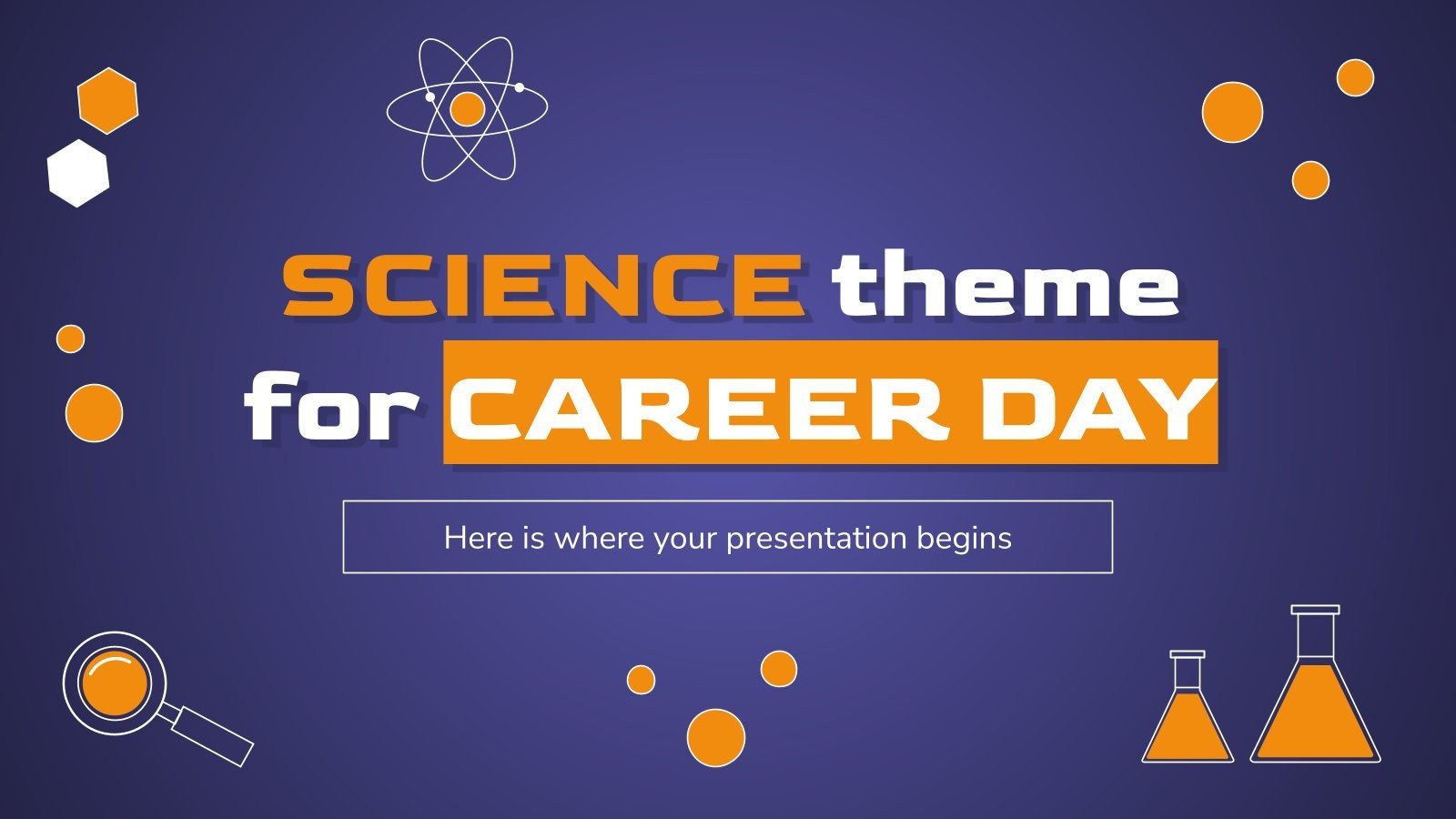 SCIENCE theme for CAREER DAY

Here is where your presentation begins